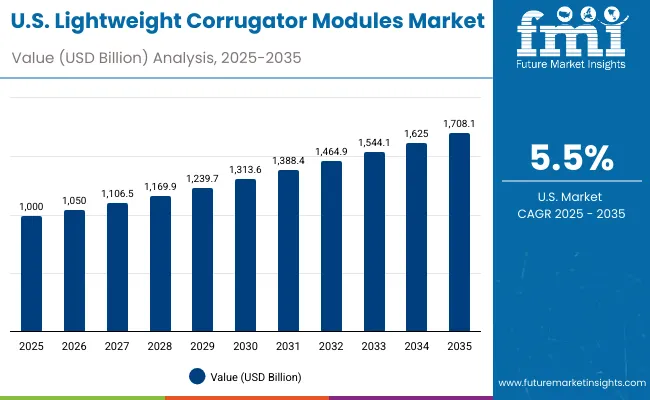 U.S. Lightweight Corrugator Modules Market

Value (USD Billion) Analysis, 2025-2035

fmi
Future Market Insights

1,000
1,050
1,106.5
1,169.9
1,239.7
1,313.6
1,388.4
1,464.9
1,544.1
1,625
1,708.1

2025
2026
2027
2028
2029
2030
2031
2032
2033
2034
2035

Value (USD Billion)

5.5%

U.S. Market
CAGR 2025 - 2035

www.futuremarketinsights.com